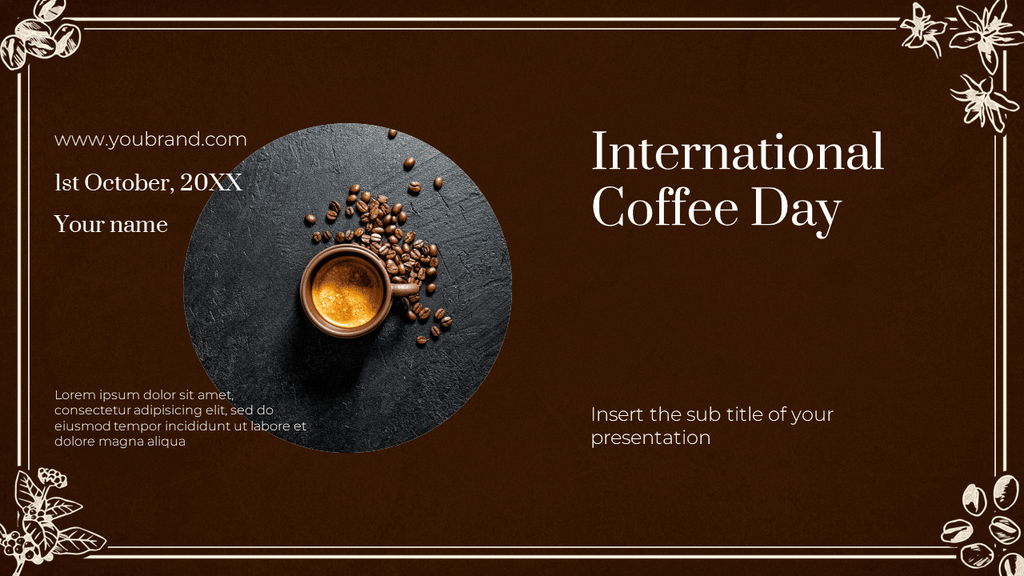 www.youbrand.com

1st October, 20XX

Your name

Lorem ipsum dolor sit amet, consectetur adipisicing elit, sed do eiusmod tempor incididunt ut labore et dolore magna aliqua

International Coffee Day

Insert the sub title of your presentation